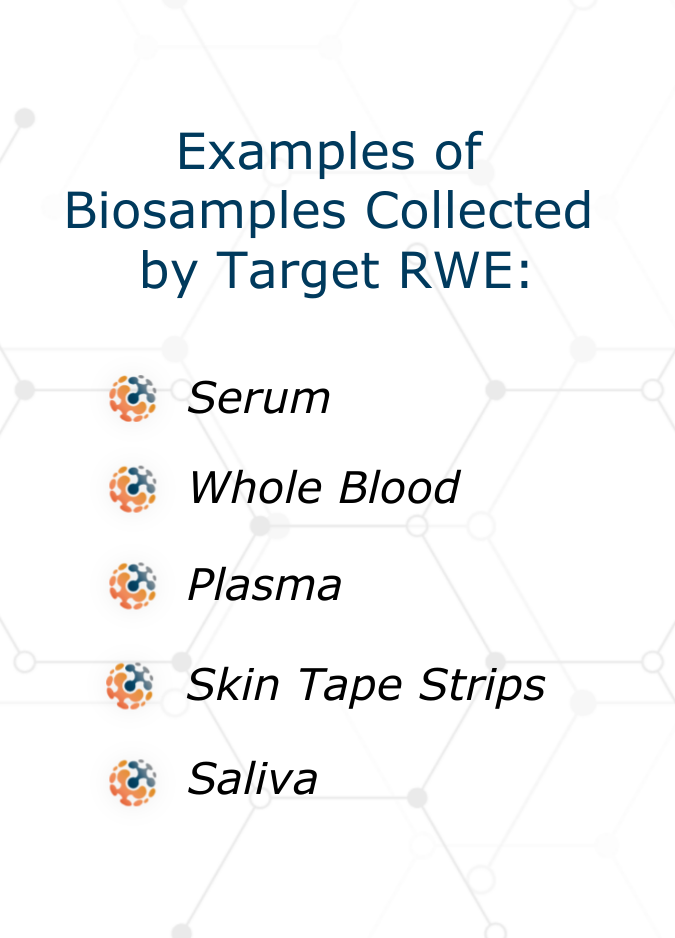 Examples of Biosamples Collected by Target RWE:

Serum

Whole Blood

Plasma

Skin Tape Strips

Saliva